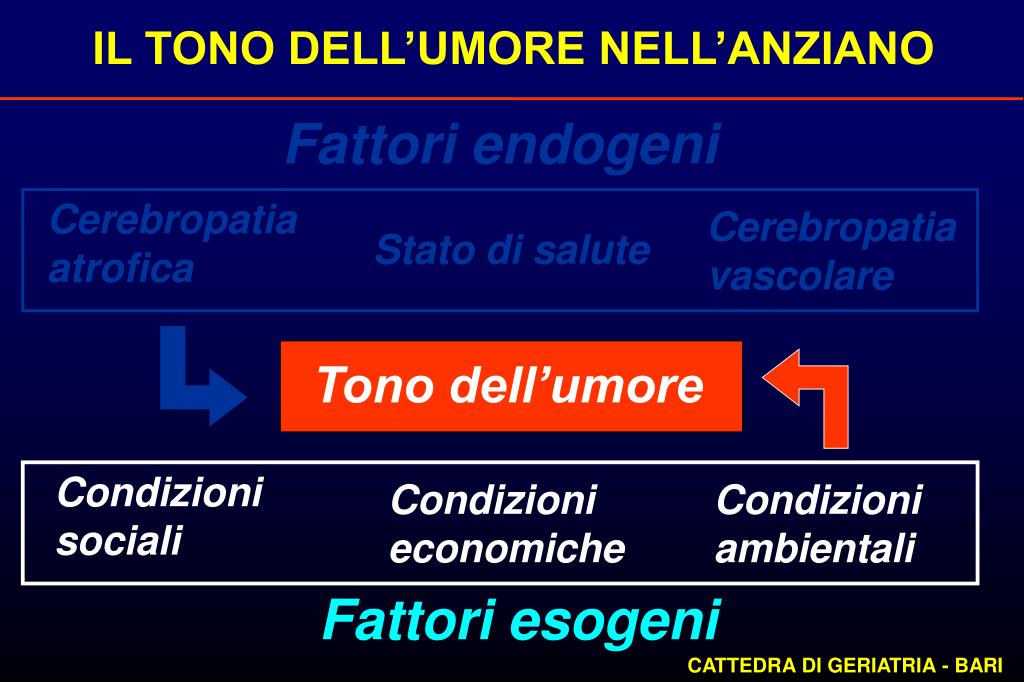 IL TONO DELL’UMORE NELL’ANZIANO

Fattori endogeni

Cerebropatia atrofica

Stato di salute

Cerebropatia vascolare

Tono dell’umore

Condizioni sociali

Condizioni economiche

Condizioni ambientali

Fattori esogeni

CATTEDRA DI GERIATRIA - BARI